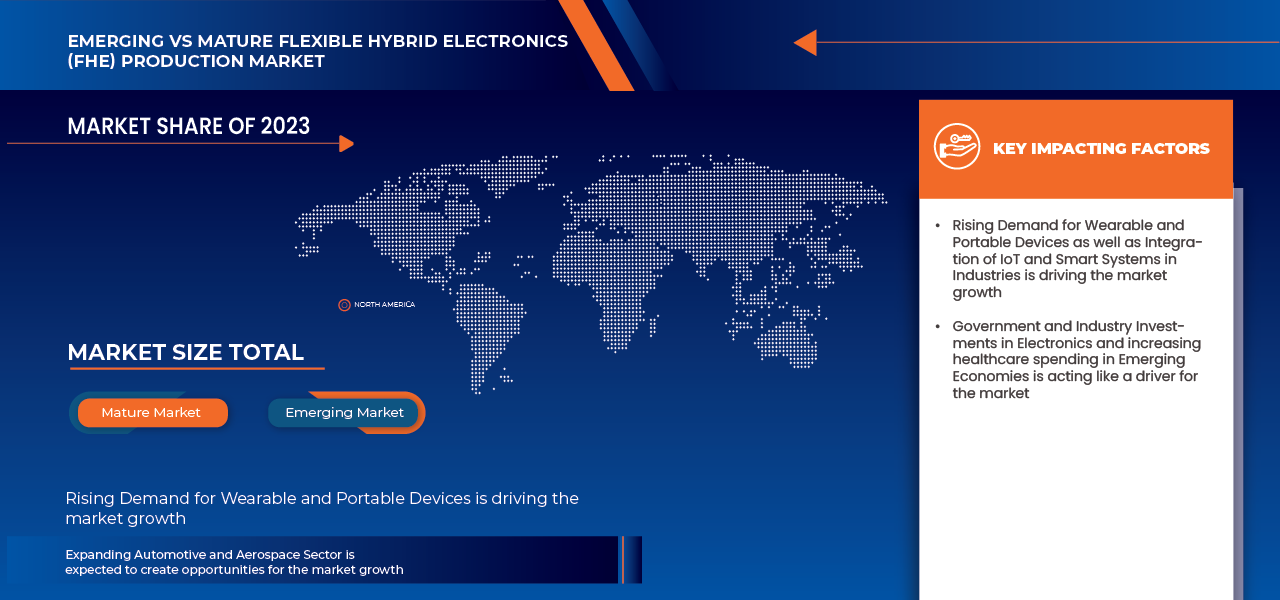 EMERGING VS MATURE FLEXIBLE HYBRID ELECTRONICS (FHE) PRODUCTION MARKET

MARKET SHARE OF 2023

NORTH AMERICA

MARKET SIZE TOTAL

Mature Market

Emerging Market

Rising Demand for Wearable and Portable Devices is driving the market growth

Expanding Automotive and Aerospace Sector is expected to create opportunities for the market growth

KEY IMPACTING FACTORS

• Rising Demand for Wearable and Portable Devices as well as Integration of IoT and Smart Systems in Industries is driving the market growth

• Government and Industry Investments in Electronics and increasing healthcare spending in Emerging Economies is acting like a driver for the market